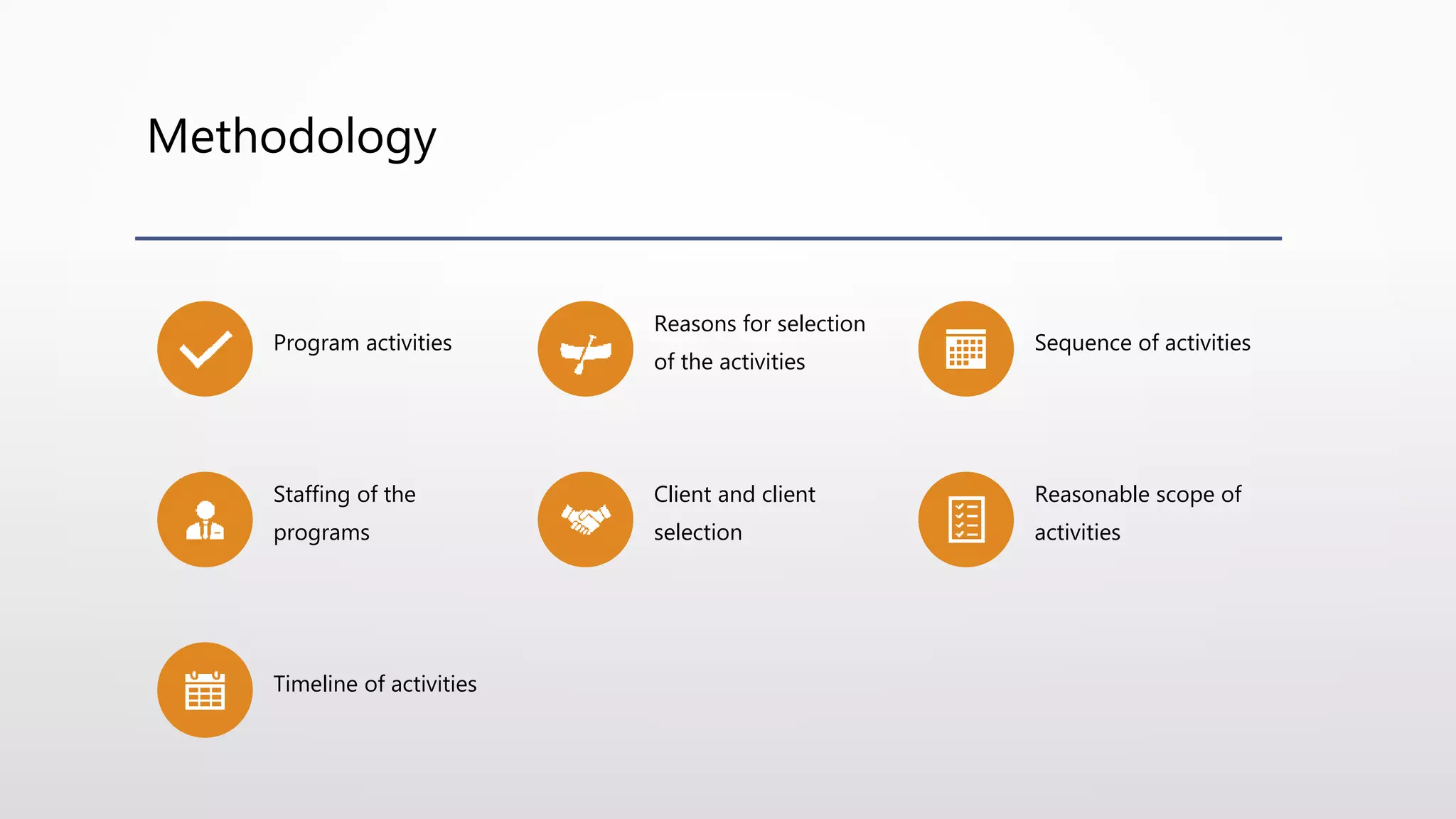 Methodology

Program activities

Reasons for selection of the activities

Sequence of activities

Staffing of the programs

Client and client selection

Reasonable scope of activities

Timeline of activities